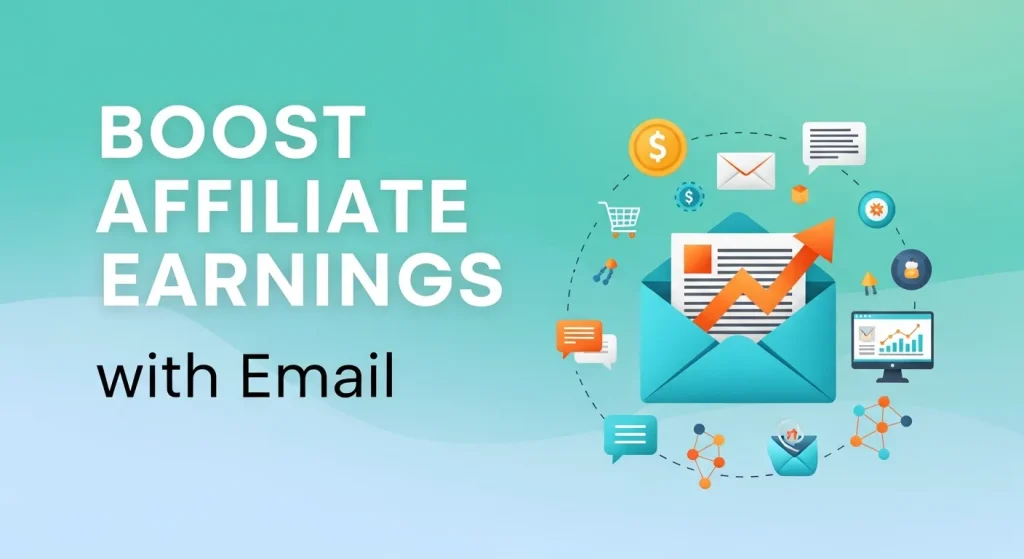 BOOST AFFILIATE EARNINGS

with Email

$

$